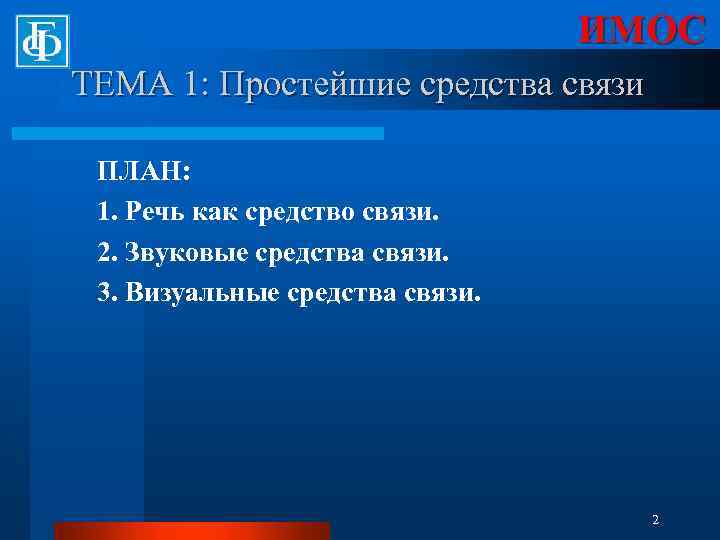 ФБ

ИМОС

ТЕМА 1: Простейшие средства связи

ПЛАН:

1. Речь как средство связи.

2. Звуковые средства связи.

3. Визуальные средства связи.

2